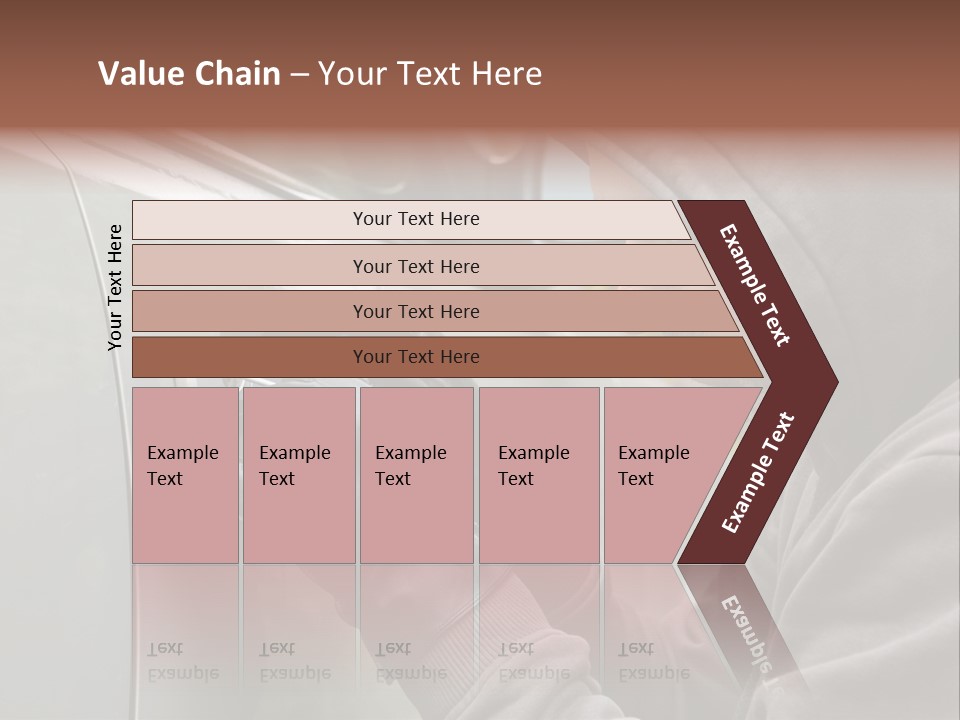 Value Chain – Your Text Here

Your Text Here

Your Text Here

Your Text Here

Your Text Here

Your Text Here

Example Text

Example Text

Example Text

Example Text

Example Text

Example Text

Example Text